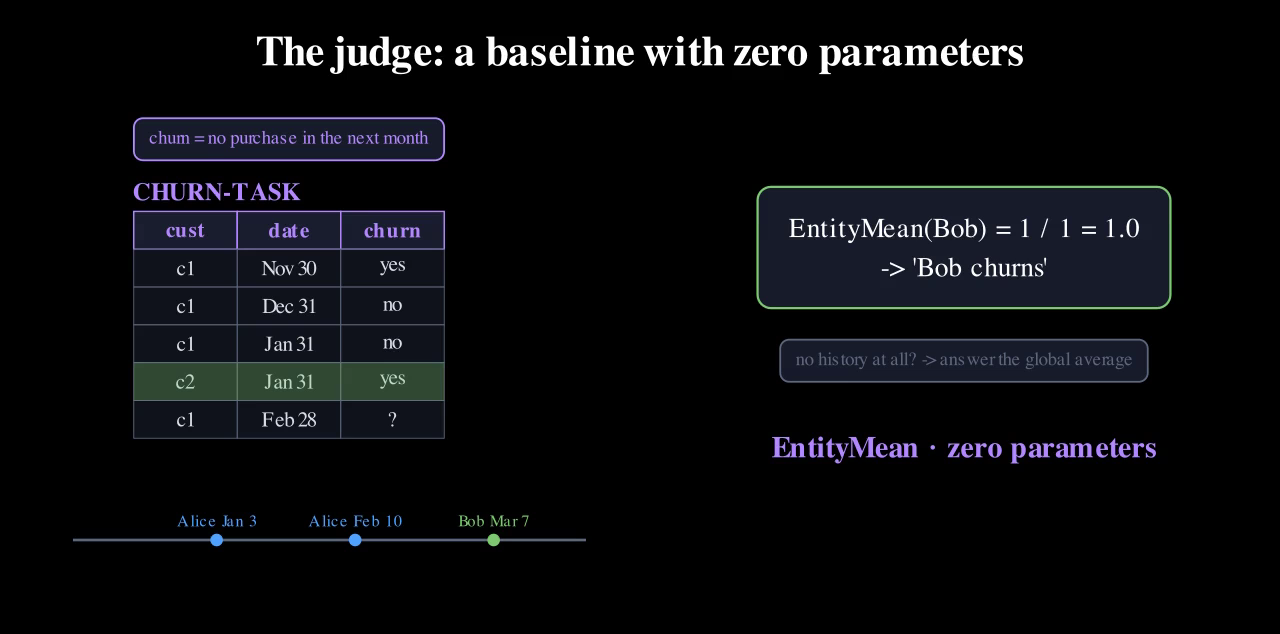 The judge: a baseline with zero parameters

churn = no purchase in the next month

CHURN-TASK

| cust | date | churn |
|---|---|---|
| c1 | Nov 30 | yes |
| c1 | Dec 31 | no |
| c1 | Jan 31 | no |
| c2 | Jan 31 | yes |
| c1 | Feb 28 | ? |

Alice Jan 3   Alice Feb 10   Bob Mar 7

EntityMean(Bob) = 1 / 1 = 1.0
-> 'Bob churns'

no history at all? -> answer the global average

EntityMean · zero parameters